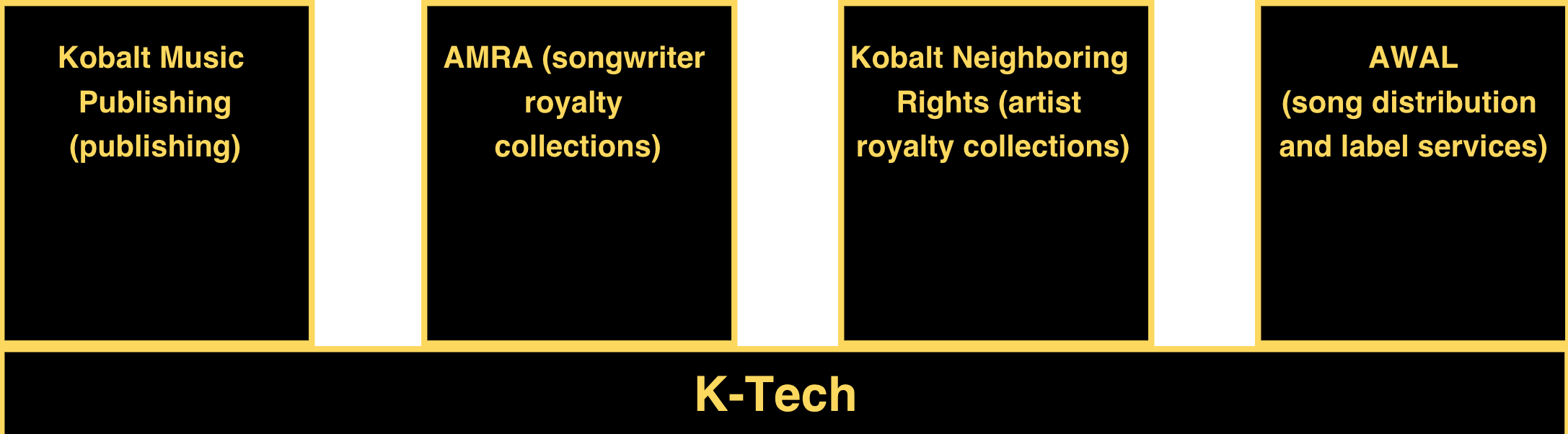 Kobalt Music Publishing (publishing)

AMRA (songwriter royalty collections)

Kobalt Neighboring Rights (artist royalty collections)

AWAL (song distribution and label services)

K-Tech